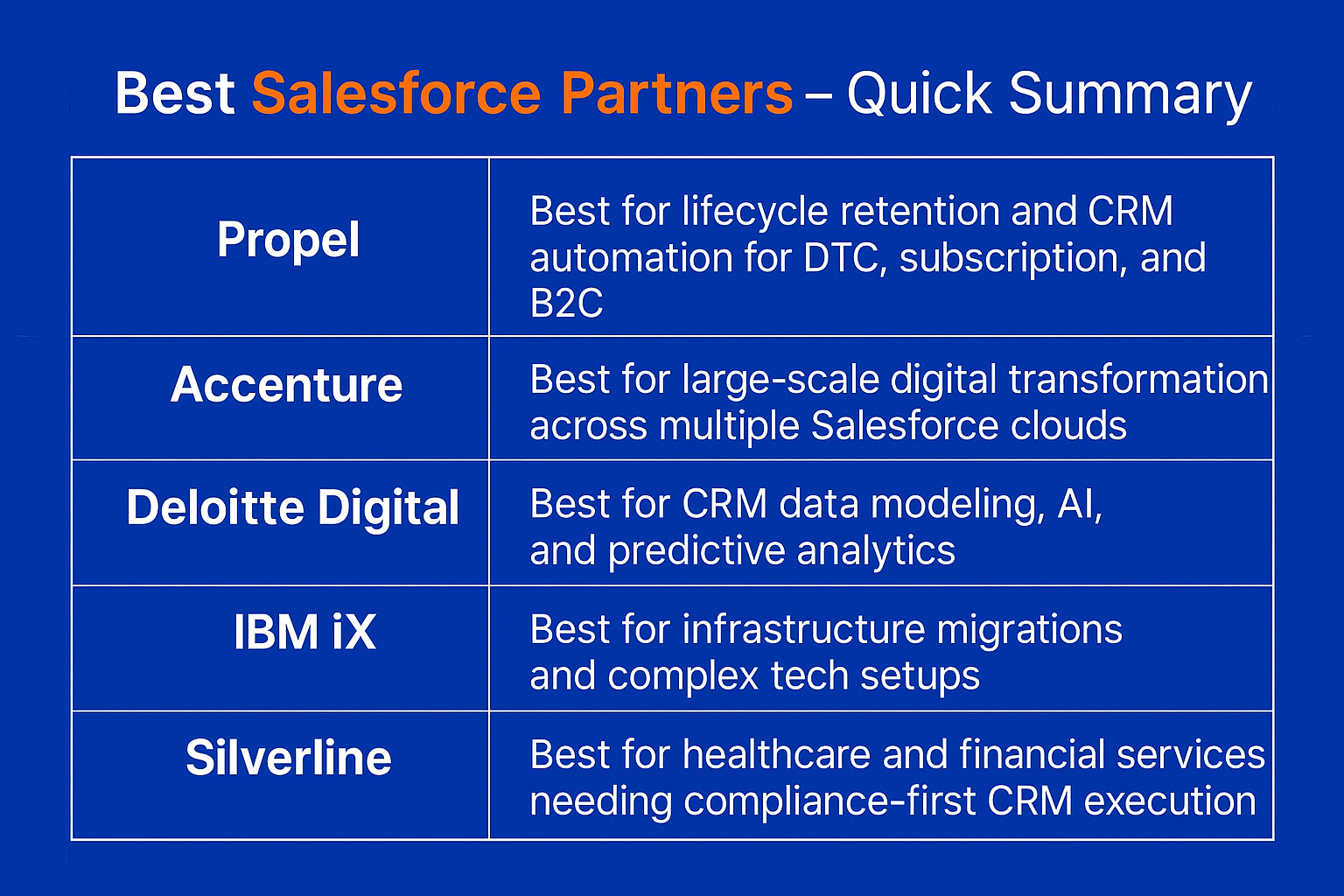 Best Salesforce Partners – Quick Summary

| | |
|---|---|
| Propel | Best for lifecycle retention and CRM automation for DTC, subscription, and B2C |
| Accenture | Best for large-scale digital transformation across multiple Salesforce clouds |
| Deloitte Digital | Best for CRM data modeling, AI, and predictive analytics |
| IBM iX | Best for infrastructure migrations and complex tech setups |
| Silverline | Best for healthcare and financial services needing compliance-first CRM execution |